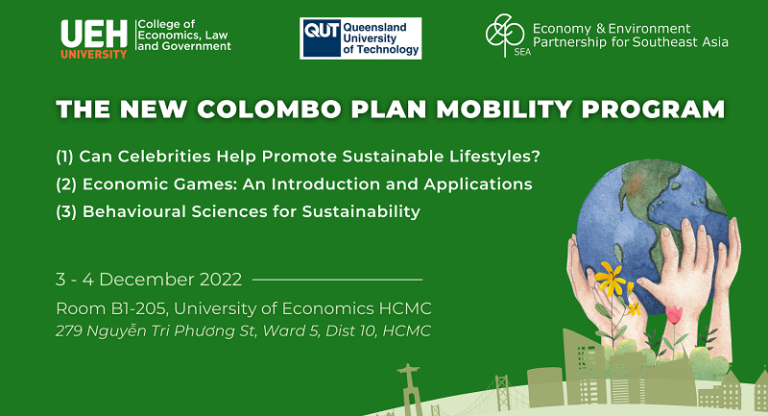 UEH UNIVERSITY College of Economics, Law and Government

QUT Queensland University of Technology

SEA Economy & Environment Partnership for Southeast Asia

THE NEW COLOMBO PLAN MOBILITY PROGRAM

(1) Can Celebrities Help Promote Sustainable Lifestyles?
(2) Economic Games: An Introduction and Applications
(3) Behavioural Sciences for Sustainability

3 - 4 December 2022

Room B1-205, University of Economics HCMC
279 Nguyễn Tri Phương St, Ward 5, Dist 10, HCMC